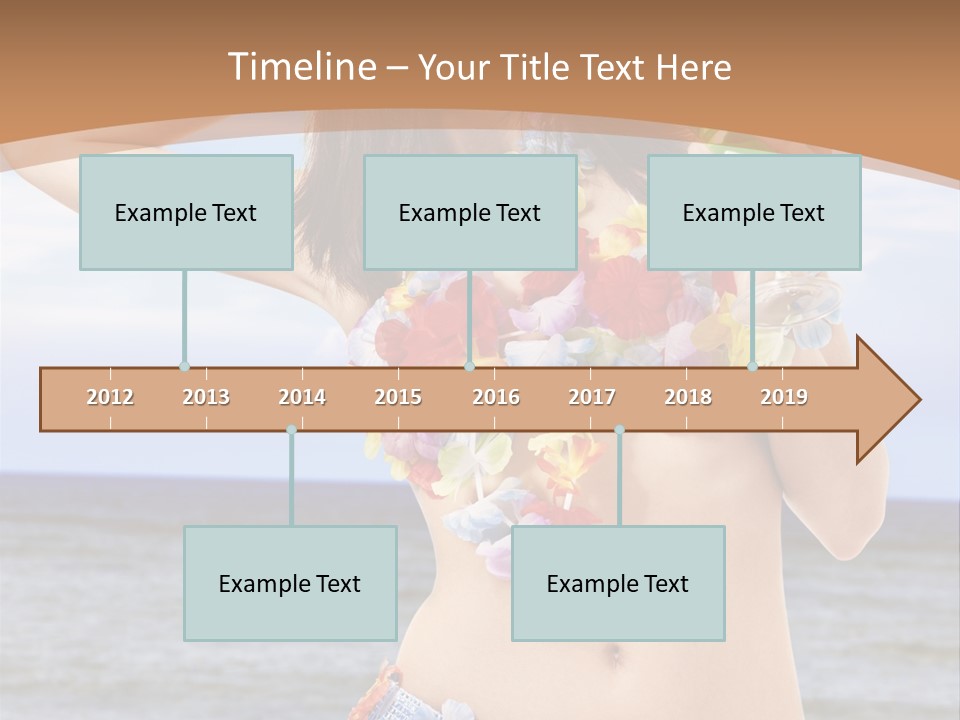 Timeline – Your Title Text Here

Example Text

Example Text

Example Text

2012 2013 2014 2015 2016 2017 2018 2019

Example Text

Example Text